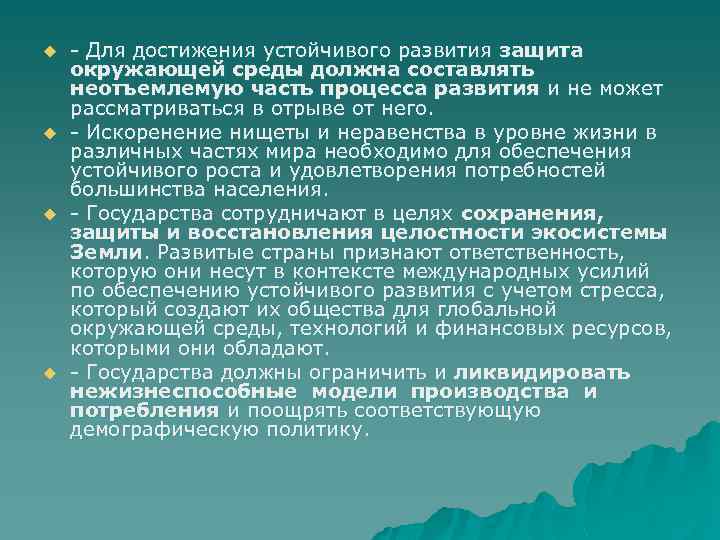 - Для достижения устойчивого развития защита окружающей среды должна составлять неотъемлемую часть процесса развития и не может рассматриваться в отрыве от него.

- Искоренение нищеты и неравенства в уровне жизни в различных частях мира необходимо для обеспечения устойчивого роста и удовлетворения потребностей большинства населения.

- Государства сотрудничают в целях сохранения, защиты и восстановления целостности экосистемы Земли. Развитые страны признают ответственность, которую они несут в контексте международных усилий по обеспечению устойчивого развития с учетом стресса, который создают их общества для глобальной окружающей среды, технологий и финансовых ресурсов, которыми они обладают.

- Государства должны ограничить и ликвидировать нежизнеспособные модели производства и потребления и поощрять соответствующую демографическую политику.